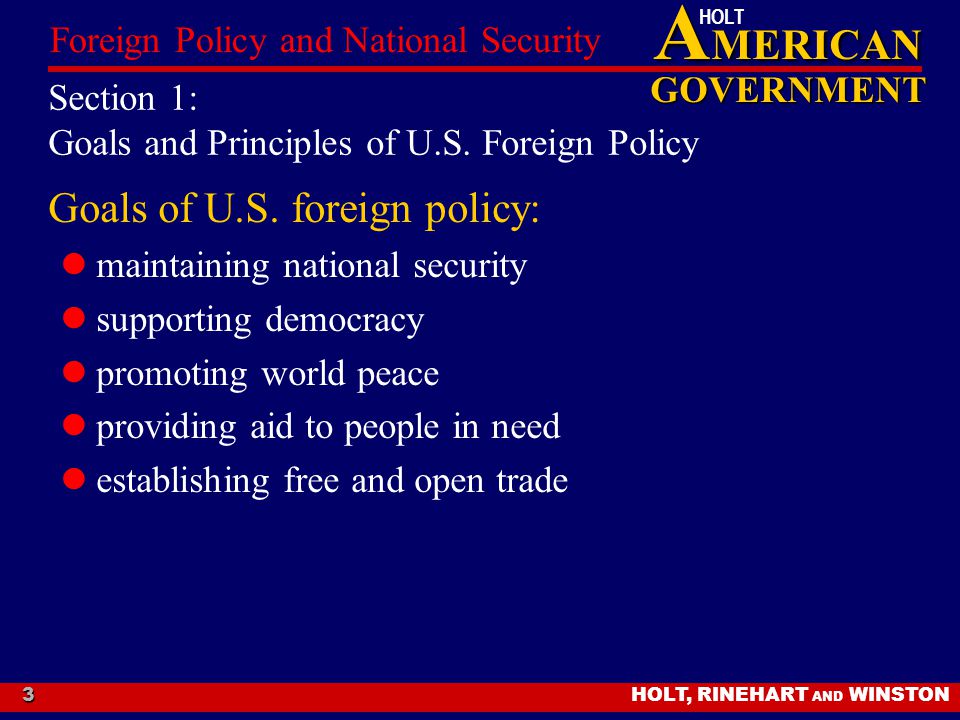 Foreign Policy and National Security

HOLT
AMERICAN
GOVERNMENT

Section 1:
Goals and Principles of U.S. Foreign Policy

Goals of U.S. foreign policy:

- maintaining national security
- supporting democracy
- promoting world peace
- providing aid to people in need
- establishing free and open trade

3

HOLT, RINEHART AND WINSTON